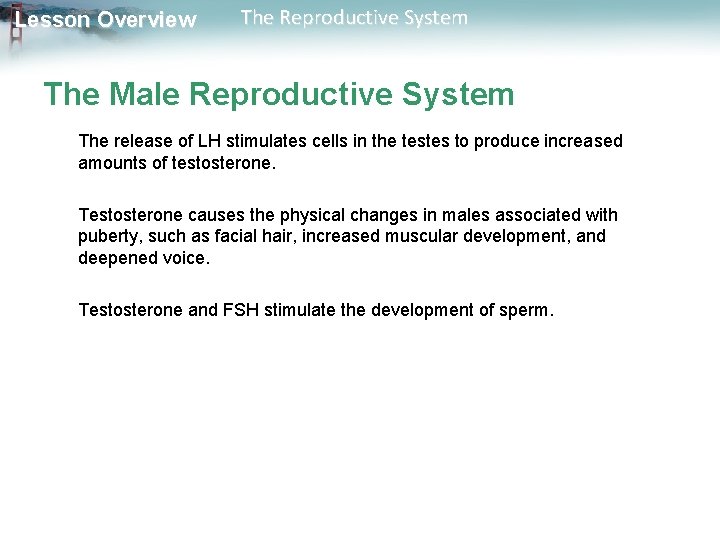 Lesson Overview The Reproductive System

The Male Reproductive System

The release of LH stimulates cells in the testes to produce increased amounts of testosterone.

Testosterone causes the physical changes in males associated with puberty, such as facial hair, increased muscular development, and deepened voice.

Testosterone and FSH stimulate the development of sperm.